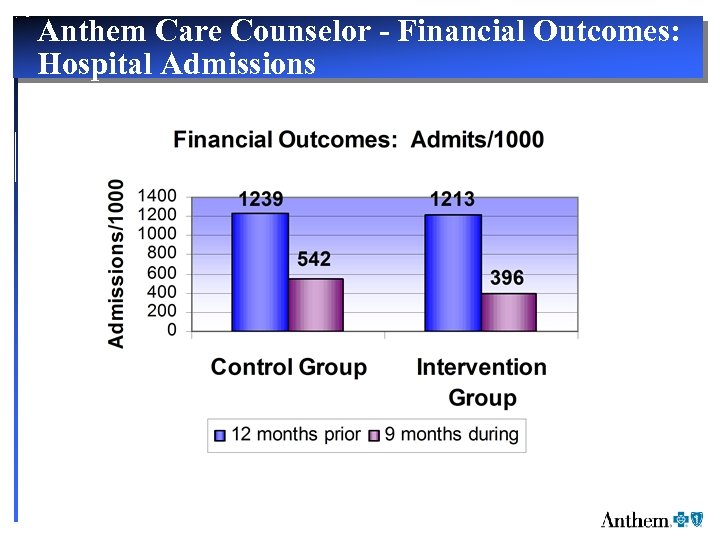 Anthem Care Counselor - Financial Outcomes: Hospital Admissions

Financial Outcomes: Admits/1000

Admissions/1000

1400
1200
1000
800
600
400
200
0

1239
542
1213
396

Control Group
Intervention Group

12 months prior
9 months during

Anthem.